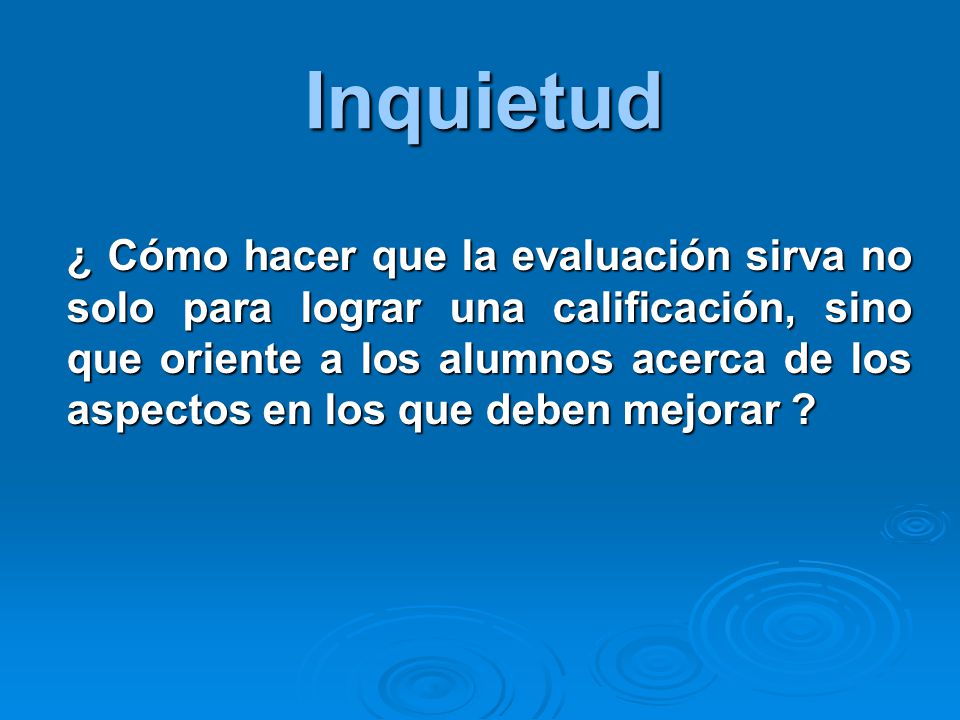 Inquietud

¿ Cómo hacer que la evaluación sirva no solo para lograr una calificación, sino que oriente a los alumnos acerca de los aspectos en los que deben mejorar ?